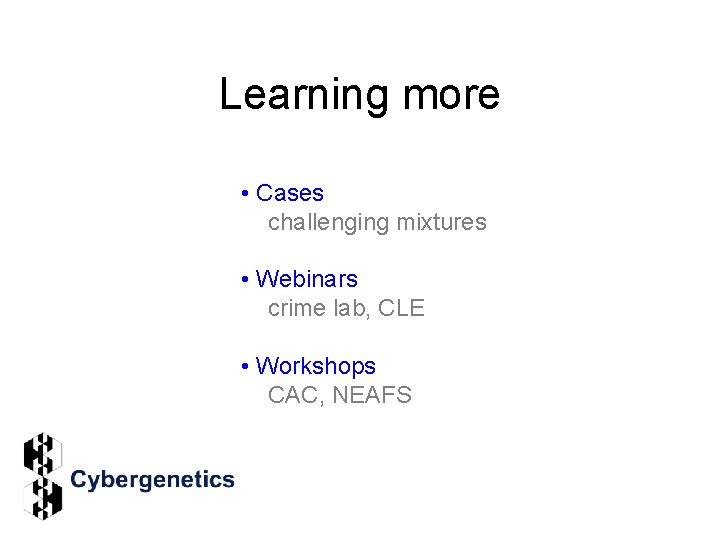 Learning more

• Cases
challenging mixtures

• Webinars
crime lab, CLE

• Workshops
CAC, NEAFS

Cybergenetics